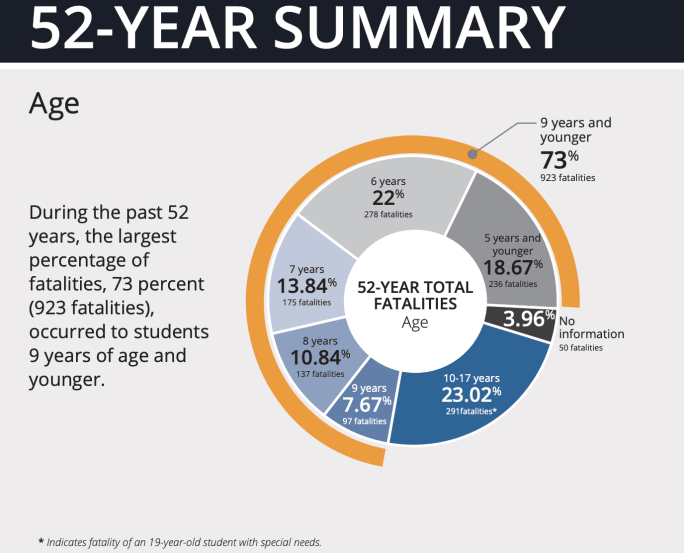 52-YEAR SUMMARY

Age

During the past 52 years, the largest percentage of fatalities, 73 percent (923 fatalities), occurred to students 9 years of age and younger.

9 years and younger
73%
923 fatalities

6 years
22%
278 fatalities

5 years and younger
18.67%
236 fatalities

7 years
13.84%
175 fatalities

52-YEAR TOTAL FATALITIES
Age

3.96%
No information
50 fatalities

8 years
10.84%
137 fatalities

9 years
7.67%
97 fatalities

10-17 years
23.02%
291fatalities*

* Indicates fatality of an 19-year-old student with special needs.